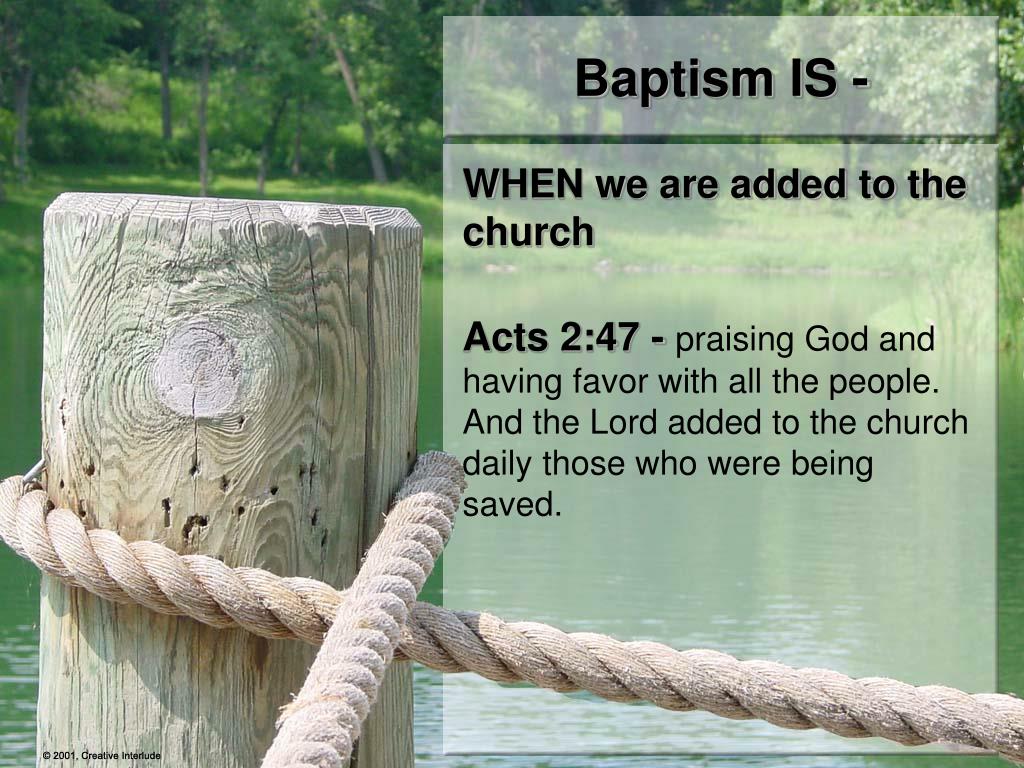 Baptism IS -

WHEN we are added to the church

Acts 2:47 - praising God and having favor with all the people. And the Lord added to the church daily those who were being saved.

© 2001, Creative Interlude